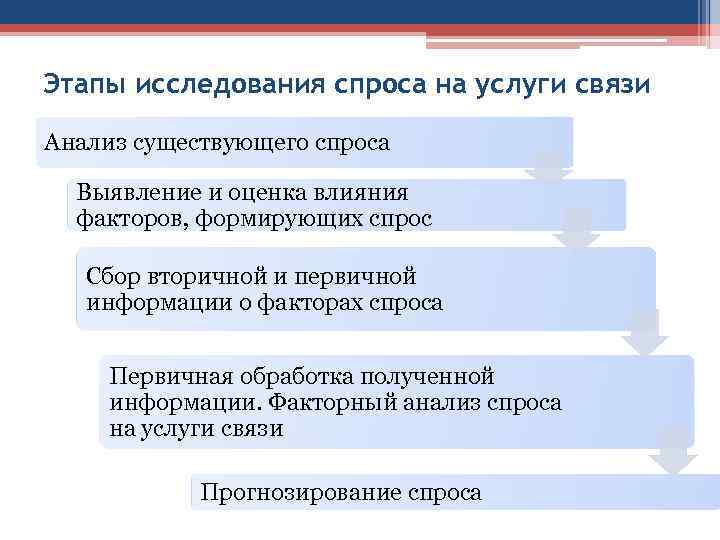 Этапы исследования спроса на услуги связи

Анализ существующего спроса

Выявление и оценка влияния факторов, формирующих спрос

Сбор вторичной и первичной информации о факторах спроса

Первичная обработка полученной информации. Факторный анализ спроса на услуги связи

Прогнозирование спроса